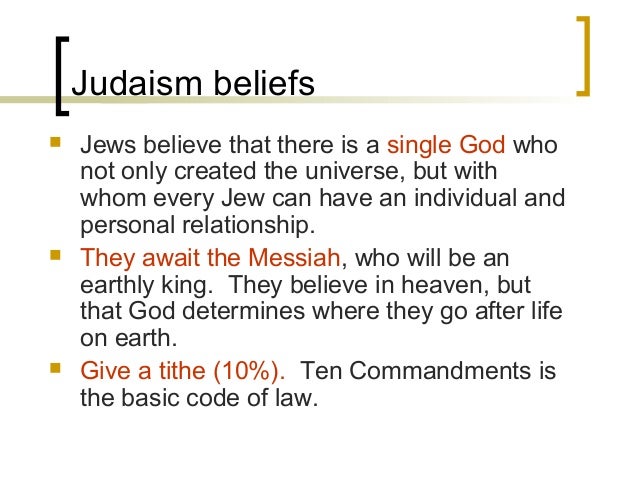 Judaism beliefs

- Jews believe that there is a single God who not only created the universe, but with whom every Jew can have an individual and personal relationship.
- They await the Messiah, who will be an earthly king. They believe in heaven, but that God determines where they go after life on earth.
- Give a tithe (10%). Ten Commandments is the basic code of law.